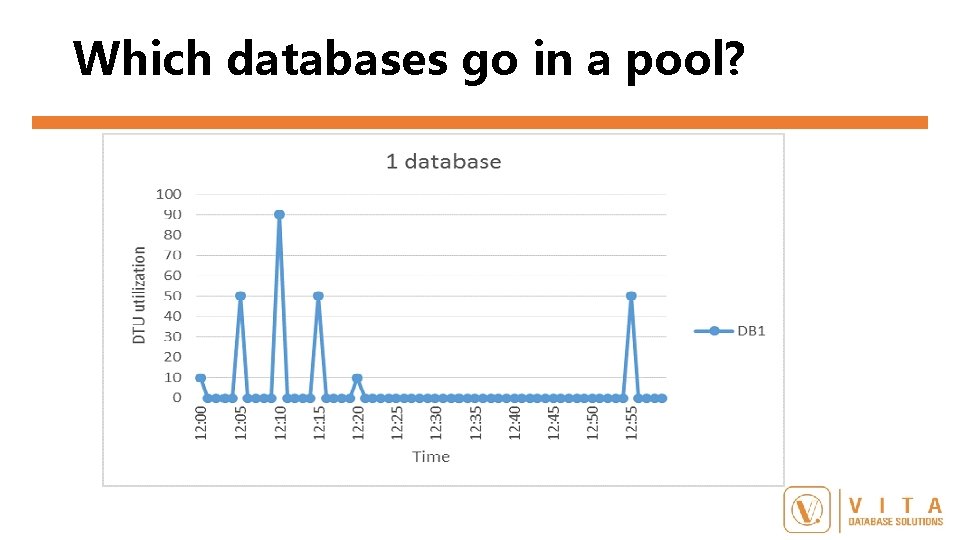 Which databases go in a pool?

1 database

DTU utilization

100
90
80
70
60
50
40
30
20
10
0

12:00 12:05 12:10 12:15 12:20 12:25 12:30 12:35 12:40 12:45 12:50 12:55

Time

DB1

VITA
DATABASE SOLUTIONS